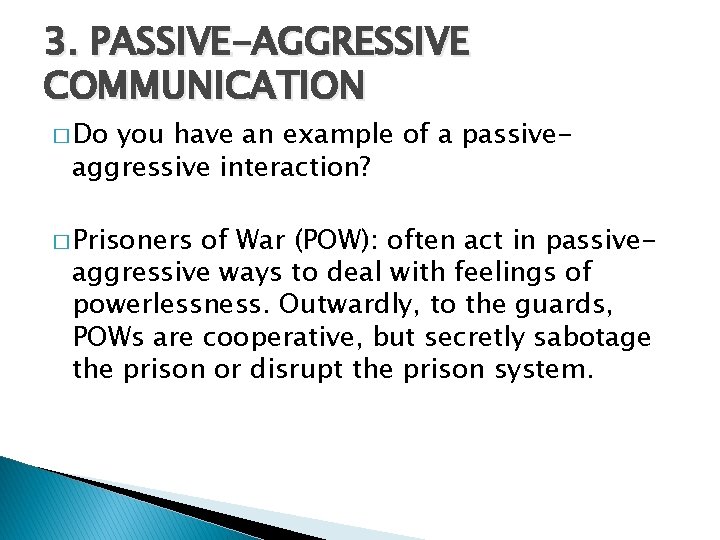 3. PASSIVE-AGGRESSIVE COMMUNICATION

□ Do you have an example of a passive-aggressive interaction?

□ Prisoners of War (POW): often act in passive-aggressive ways to deal with feelings of powerlessness. Outwardly, to the guards, POWs are cooperative, but secretly sabotage the prison or disrupt the prison system.